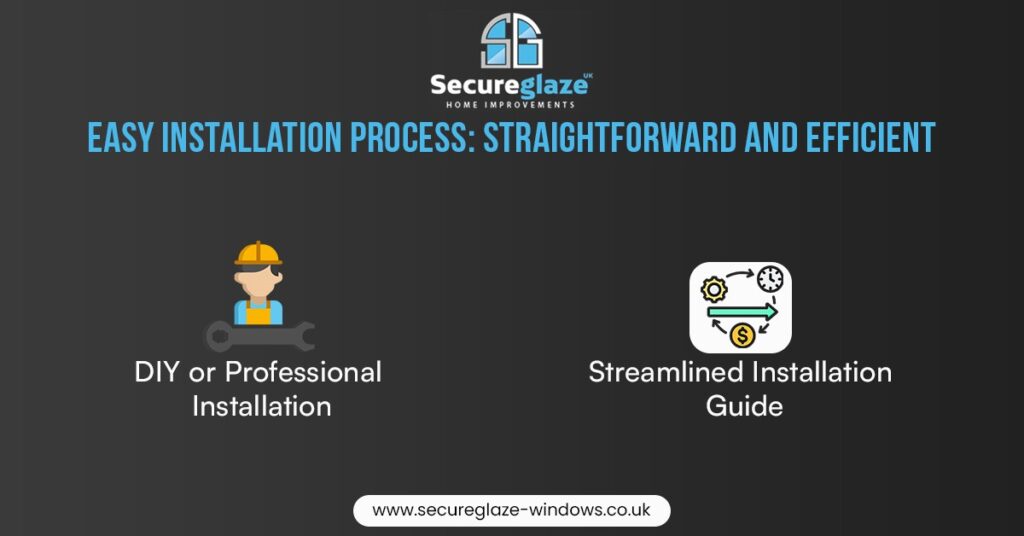 Secureglaze UK
HOME IMPROVEMENTS

EASY INSTALLATION PROCESS: STRAIGHTFORWARD AND EFFICIENT

DIY or Professional Installation

Streamlined Installation Guide

www.secureglaze-windows.co.uk